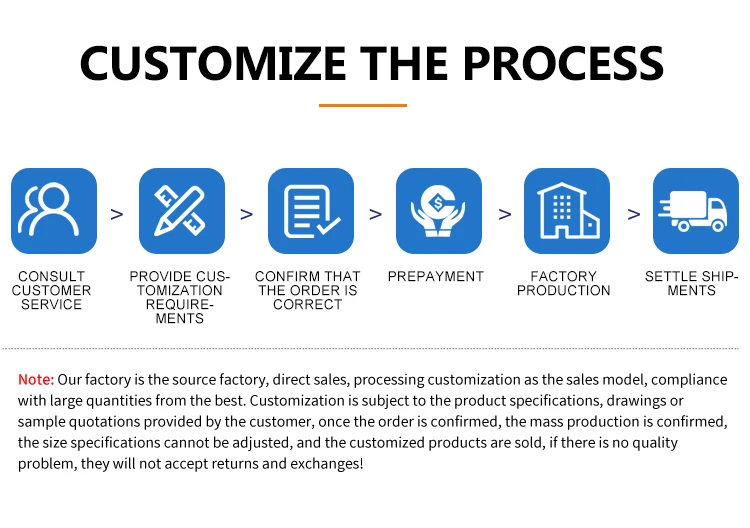 CUSTOMIZE THE PROCESS

CONSULT CUSTOMER SERVICE

>

PROVIDE CUSTOMIZATION REQUIREMENTS

>

CONFIRM THAT THE ORDER IS CORRECT

>

PREPAYMENT

>

FACTORY PRODUCTION

>

SETTLE SHIPMENTS

Note: Our factory is the source factory, direct sales, processing customization as the sales model, compliance with large quantities from the best. Customization is subject to the product specifications, drawings or sample quotations provided by the customer, once the order is confirmed, the mass production is confirmed, the size specifications cannot be adjusted, and the customized products are sold, if there is no quality problem, they will not accept returns and exchanges!